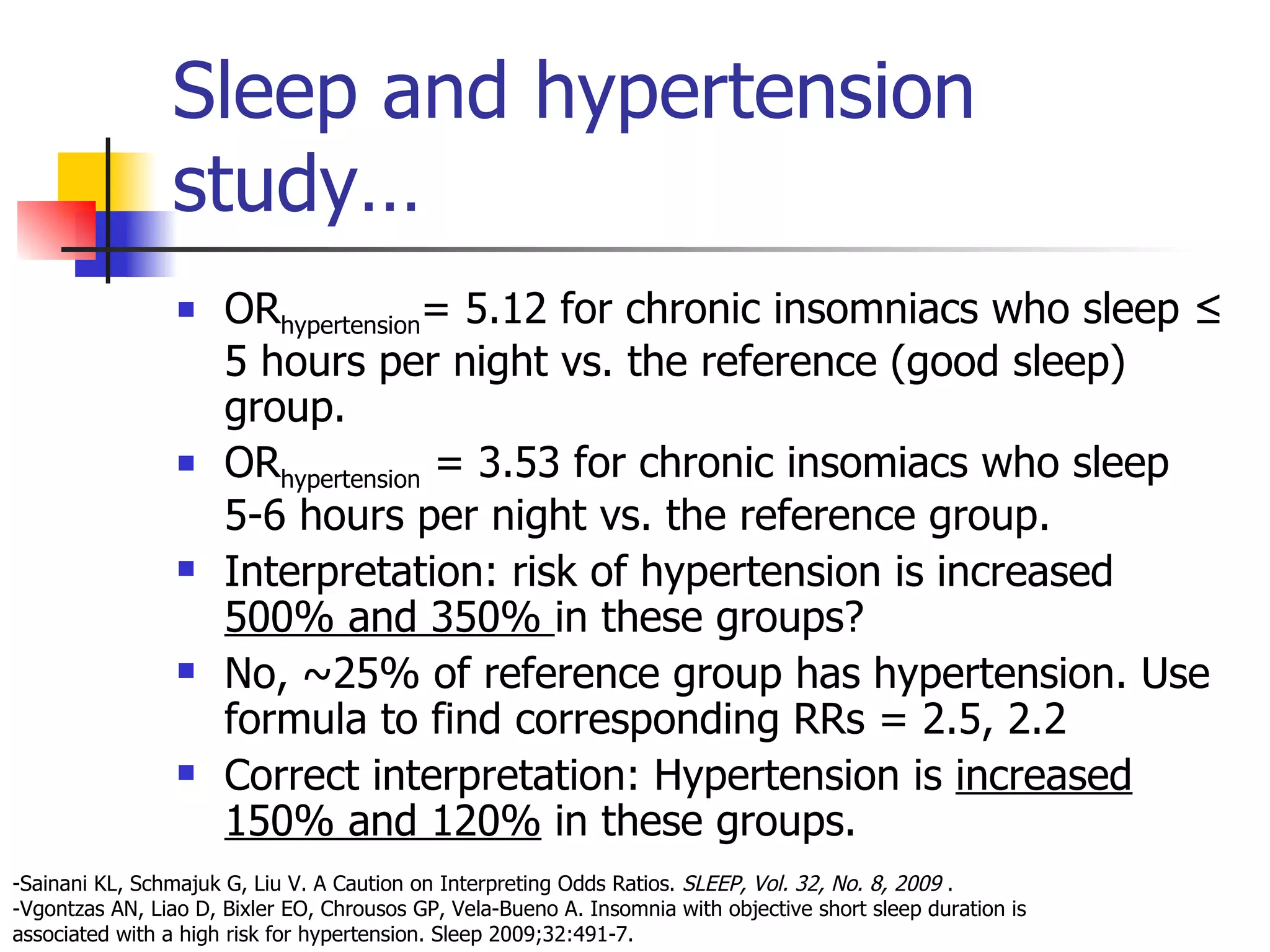 Sleep and hypertension study…

- $OR_{hypertension}$= 5.12 for chronic insomniacs who sleep ≤ 5 hours per night vs. the reference (good sleep) group.
- $OR_{hypertension}$ = 3.53 for chronic insomiacs who sleep 5-6 hours per night vs. the reference group.
- Interpretation: risk of hypertension is increased 500% and 350% in these groups?
- No, ~25% of reference group has hypertension. Use formula to find corresponding RRs = 2.5, 2.2
- Correct interpretation: Hypertension is increased 150% and 120% in these groups.

-Sainani KL, Schmajuk G, Liu V. A Caution on Interpreting Odds Ratios. SLEEP, Vol. 32, No. 8, 2009 .
-Vgontzas AN, Liao D, Bixler EO, Chrousos GP, Vela-Bueno A. Insomnia with objective short sleep duration is associated with a high risk for hypertension. Sleep 2009;32:491-7.